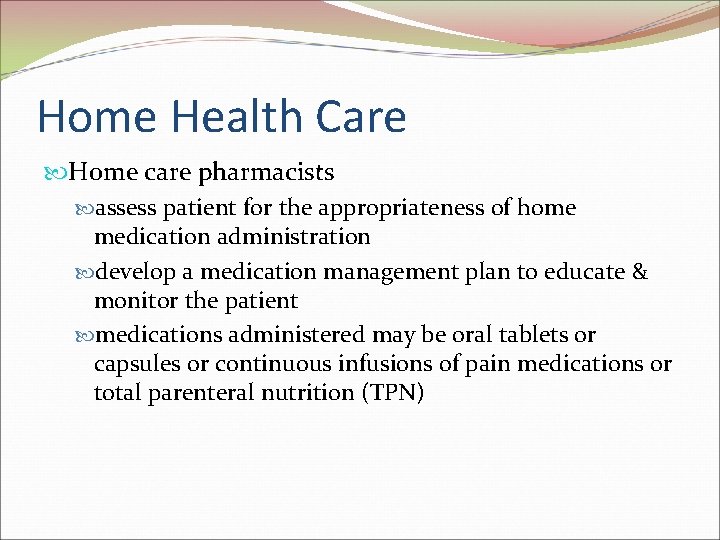 Home Health Care

Home care pharmacists

assess patient for the appropriateness of home medication administration

develop a medication management plan to educate & monitor the patient

medications administered may be oral tablets or capsules or continuous infusions of pain medications or total parenteral nutrition (TPN)